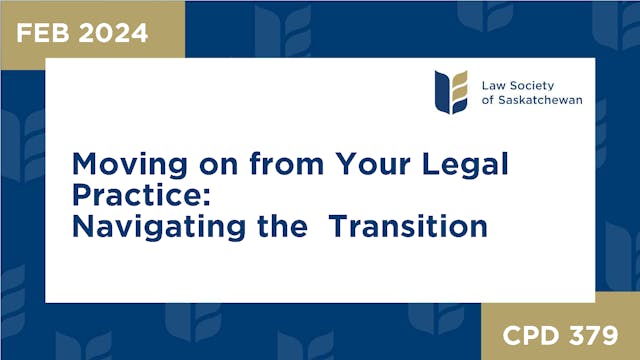 FEB 2024

Law Society of Saskatchewan

Moving on from Your Legal Practice: Navigating the Transition

CPD 379